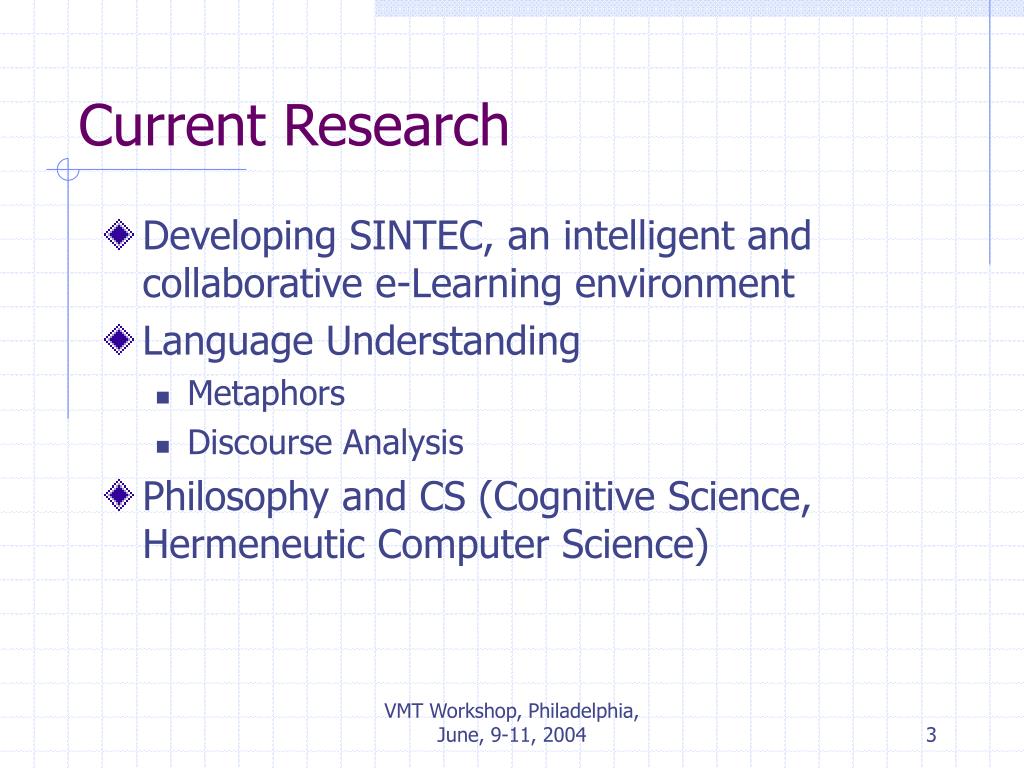 Current Research

Developing SINTEC, an intelligent and collaborative e-Learning environment

Language Understanding

Metaphors

Discourse Analysis

Philosophy and CS (Cognitive Science, Hermeneutic Computer Science)

VMT Workshop, Philadelphia, June, 9-11, 2004

3